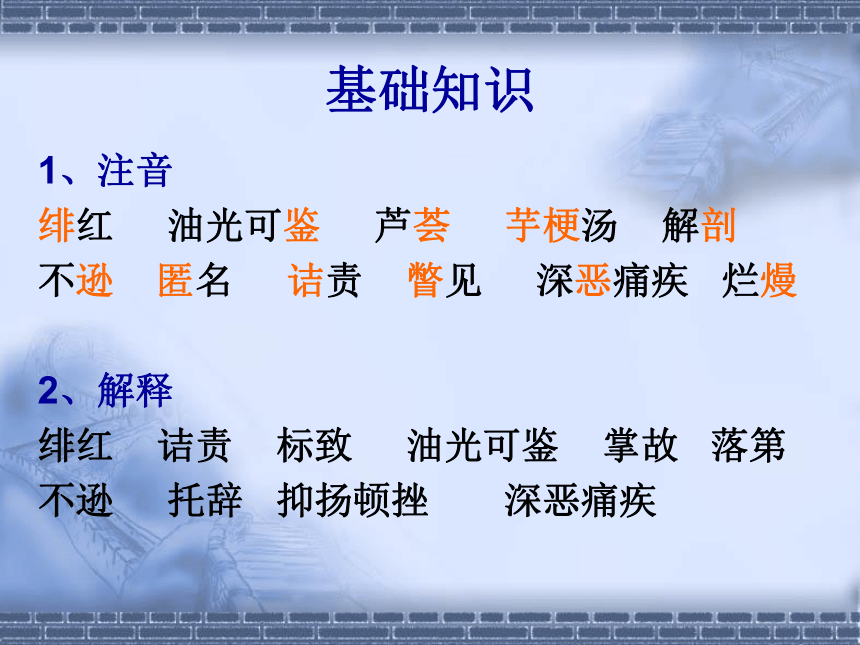 基础知识

1、注音

绯红　油光可鉴　芦荟　芋梗汤　解剖

不逊　匿名　诘责　瞥见　深恶痛疾　烂熳

2、解释

绯红　诘责　标致　油光可鉴　掌故　落第

不逊　托辞　抑扬顿挫　深恶痛疾